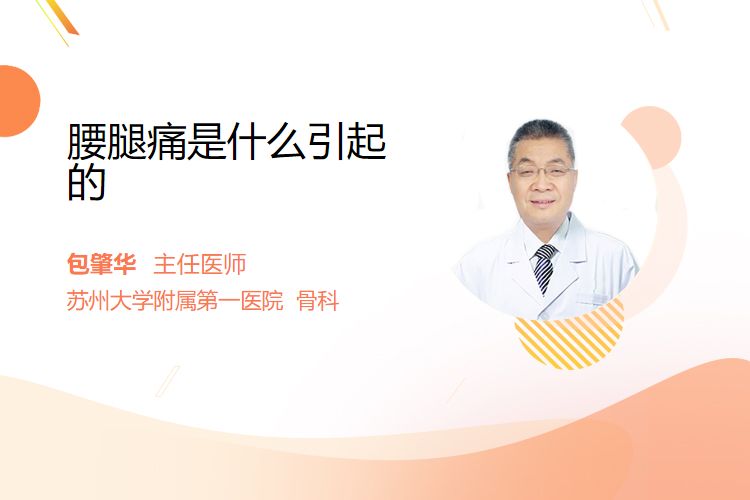 腰腿痛是什么引起的

包肇华 主任医师
苏州大学附属第一医院 骨科